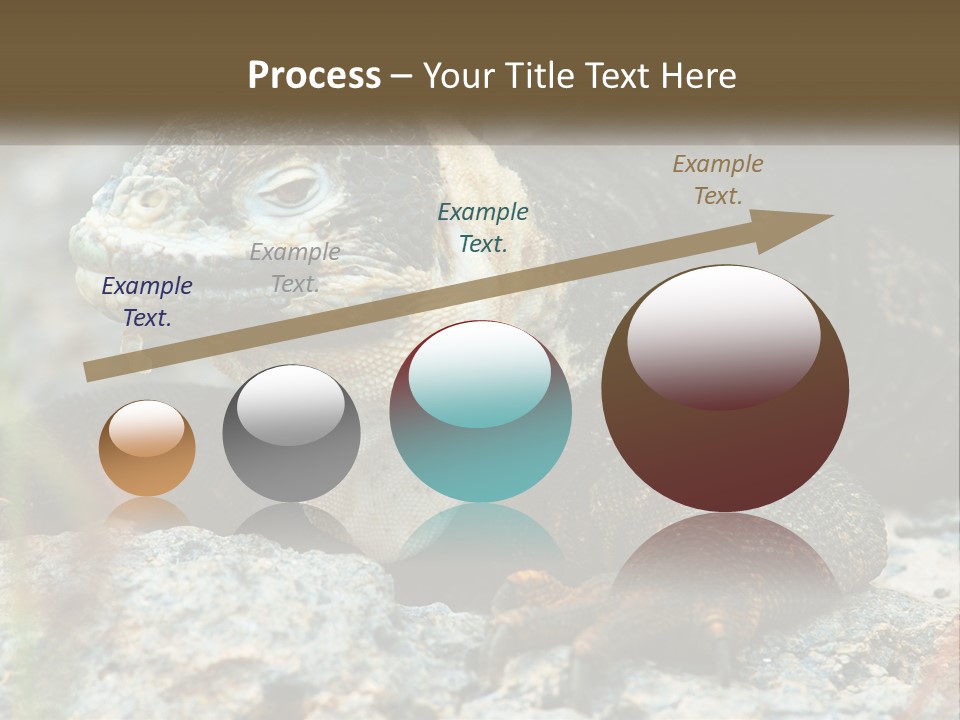 Process – Your Title Text Here

Example Text.

Example Text.

Example Text.

Example Text.